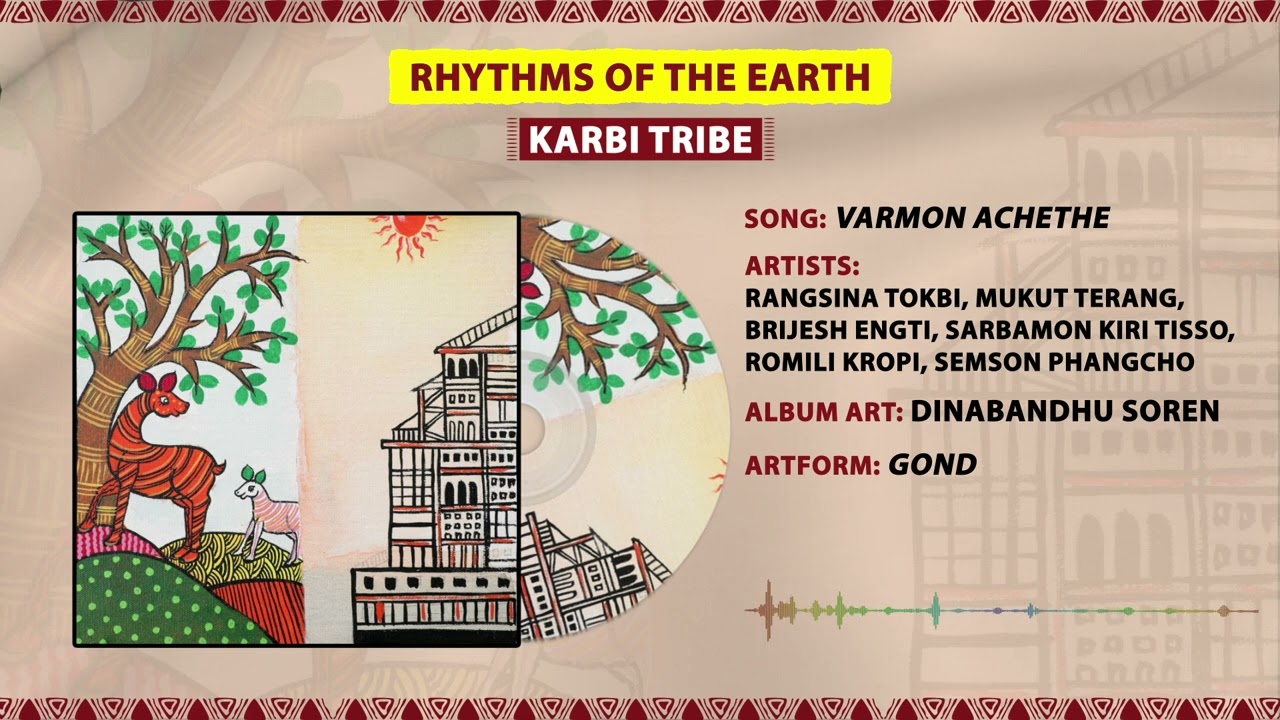 RHYTHMS OF THE EARTH

KARBI TRIBE

SONG: VARMON ACHETHE

ARTISTS:
RANGSINA TOKBI, MUKUT TERANG, BRIJESH ENGTI, SARBAMON KIRI TISSO, ROMILI KROPI, SEMSON PHANGCHO

ALBUM ART: DINABANDHU SOREN

ARTFORM: GOND